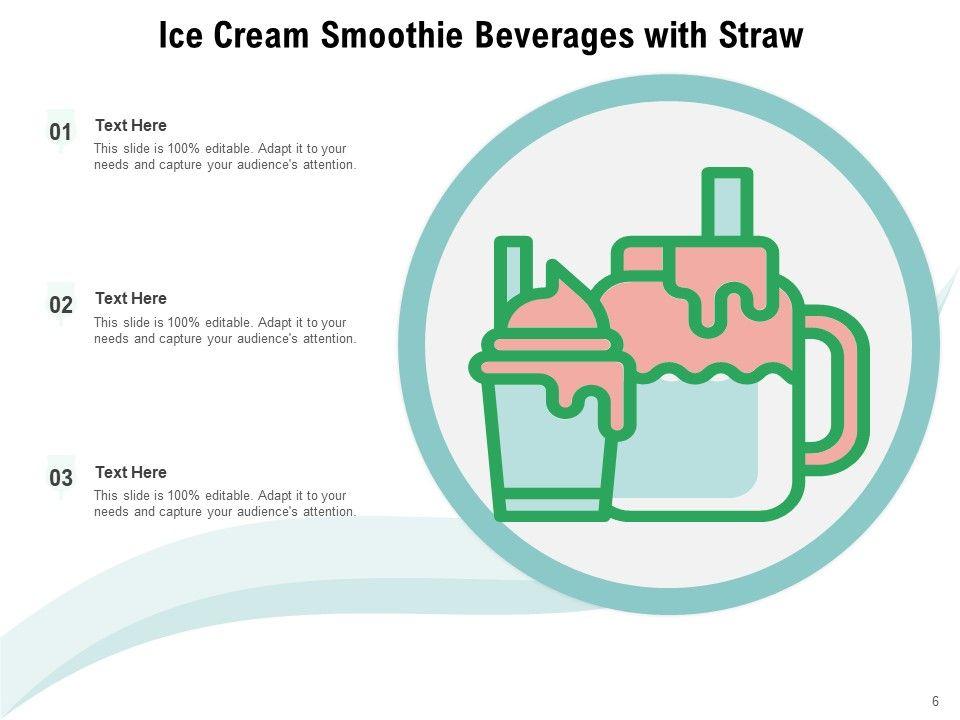 Ice Cream Smoothie Beverages with Straw

01

Text Here

This slide is 100% editable. Adapt it to your needs and capture your audience's attention.

02

Text Here

This slide is 100% editable. Adapt it to your needs and capture your audience's attention.

03

Text Here

This slide is 100% editable. Adapt it to your needs and capture your audience's attention.

6